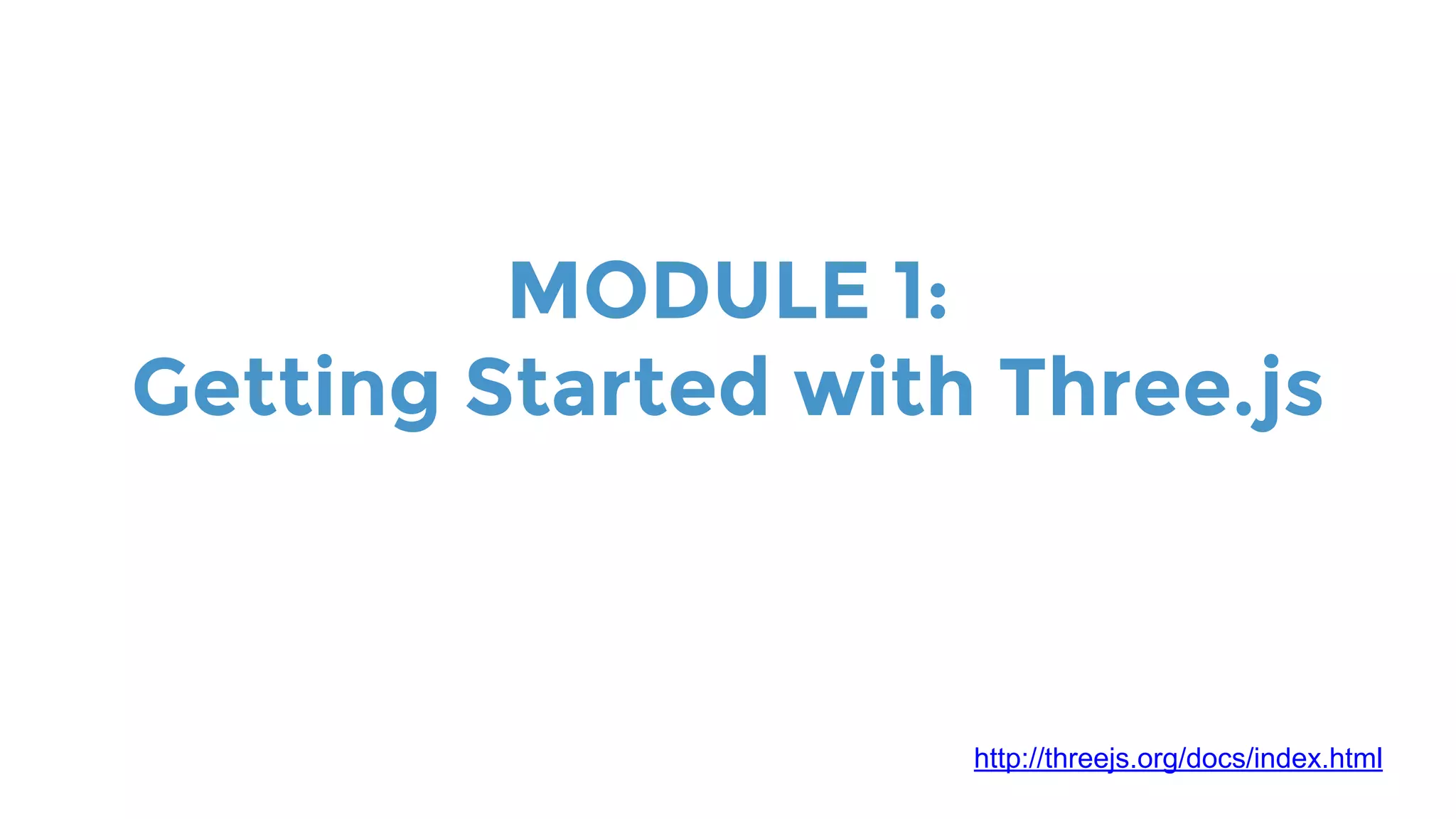 MODULE 1:
Getting Started with Three.js

http://threejs.org/docs/index.html